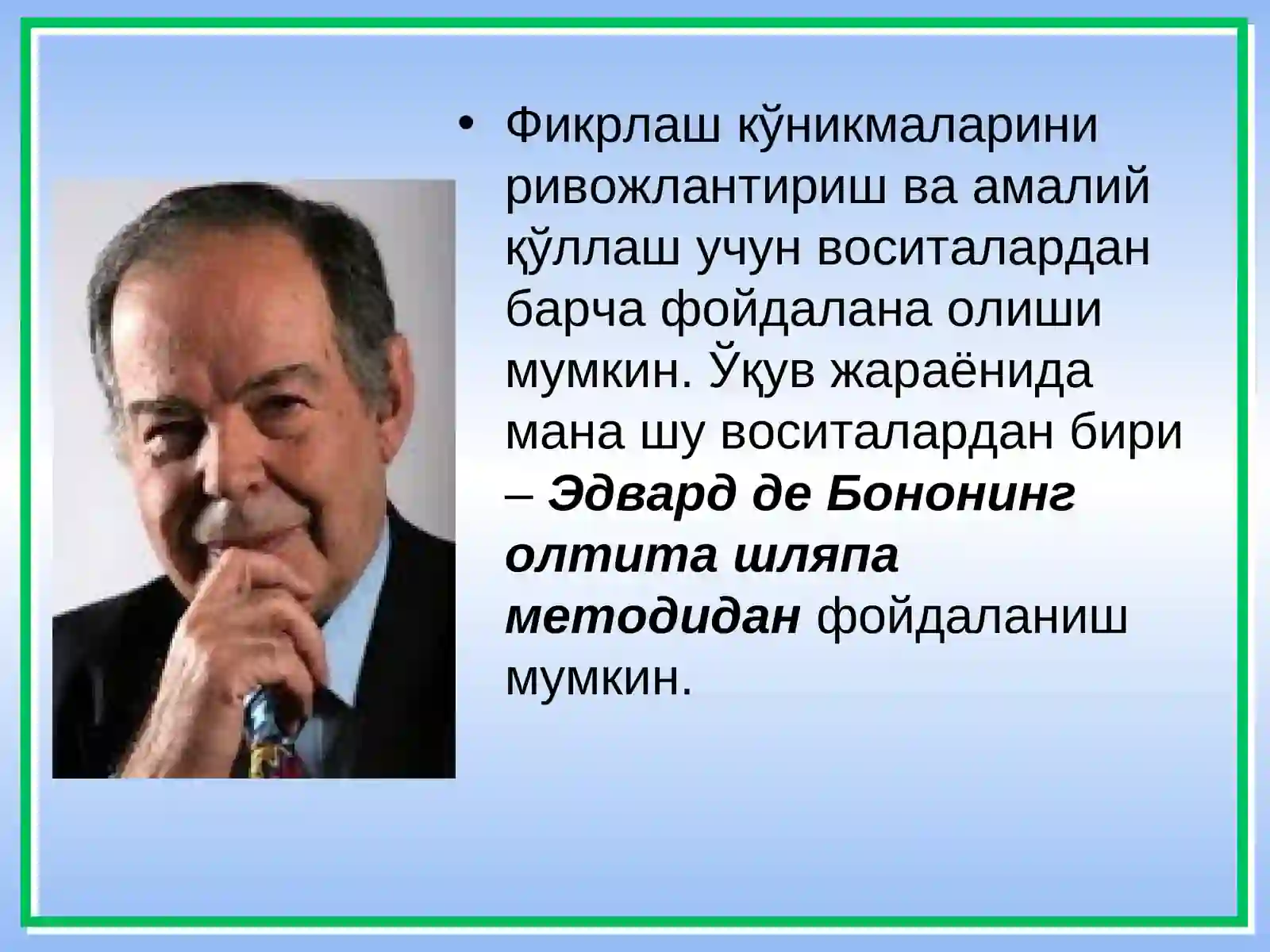 • Фикрлаш кўникмаларини ривожлантириш ва амалий қўллаш учун воситалардан барча фойдалана олиши мумкин. Ўқув жараёнида мана шу воситалардан бири – Эдвард де Бононинг олтита шляпа методидан фойдаланиш мумкин.